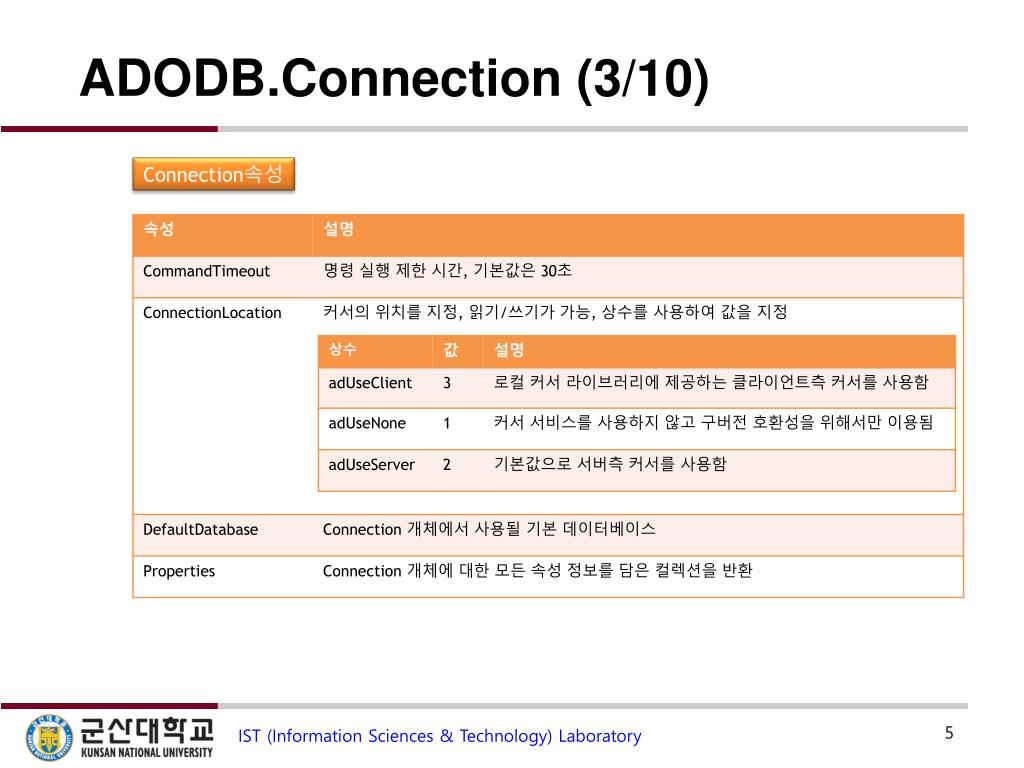 ADODB.Connection (3/10)

Connection속성

| 속성 | 설명 |
|---|---|
| CommandTimeout | 명령 실행 제한 시간, 기본값은 30초 |
| ConnectionLocation | 커서의 위치를 지정, 읽기/쓰기가 가능, 상수를 사용하여 값을 지정 |
| DefaultDatabase | Connection 개체에서 사용될 기본 데이터베이스 |
| Properties | Connection 개체에 대한 모든 속성 정보를 담은 컬렉션을 반환 |

| 상수 | 값 | 설명 |
|---|---|---|
| adUseClient | 3 | 로컬 커서 라이브러리에 제공하는 클라이언트측 커서를 사용함 |
| adUseNone | 1 | 커서 서비스를 사용하지 않고 구버전 호환성을 위해서만 이용됨 |
| adUseServer | 2 | 기본값으로 서버측 커서를 사용함 |

군산대학교
KUNSAN NATIONAL UNIVERSITY

IST (Information Sciences & Technology) Laboratory

5